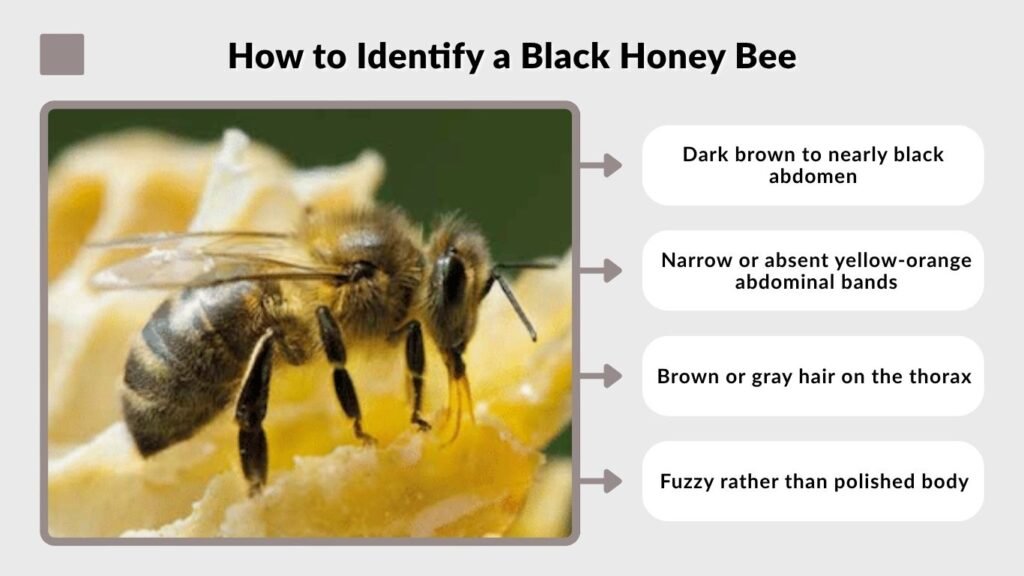 How to Identify a Black Honey Bee

Dark brown to nearly black abdomen

Narrow or absent yellow-orange abdominal bands

Brown or gray hair on the thorax

Fuzzy rather than polished body